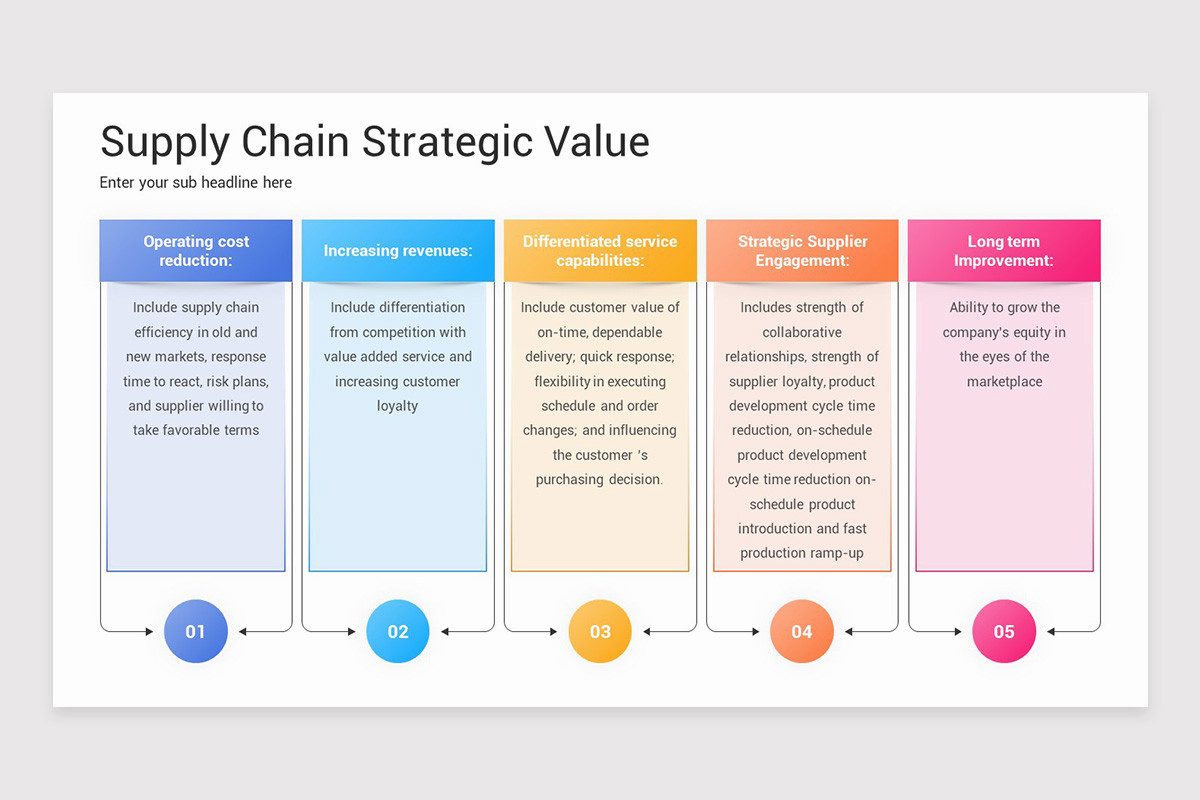 Supply Chain Strategic Value

Enter your sub headline here

Operating cost reduction:

Include supply chain efficiency in old and new markets, response time to react, risk plans, and supplier willing to take favorable terms

01

Increasing revenues:

Include differentiation from competition with value added service and increasing customer loyalty

02

Differentiated service capabilities:

Include customer value of on-time, dependable delivery; quick response; flexibility in executing schedule and order changes; and influencing the customer 's purchasing decision.

03

Strategic Supplier Engagement:

Includes strength of collaborative relationships, strength of supplier loyalty, product development cycle time reduction, on-schedule product development cycle time reduction on-schedule product introduction and fast production ramp-up

04

Long term Improvement:

Ability to grow the company's equity in the eyes of the marketplace

05